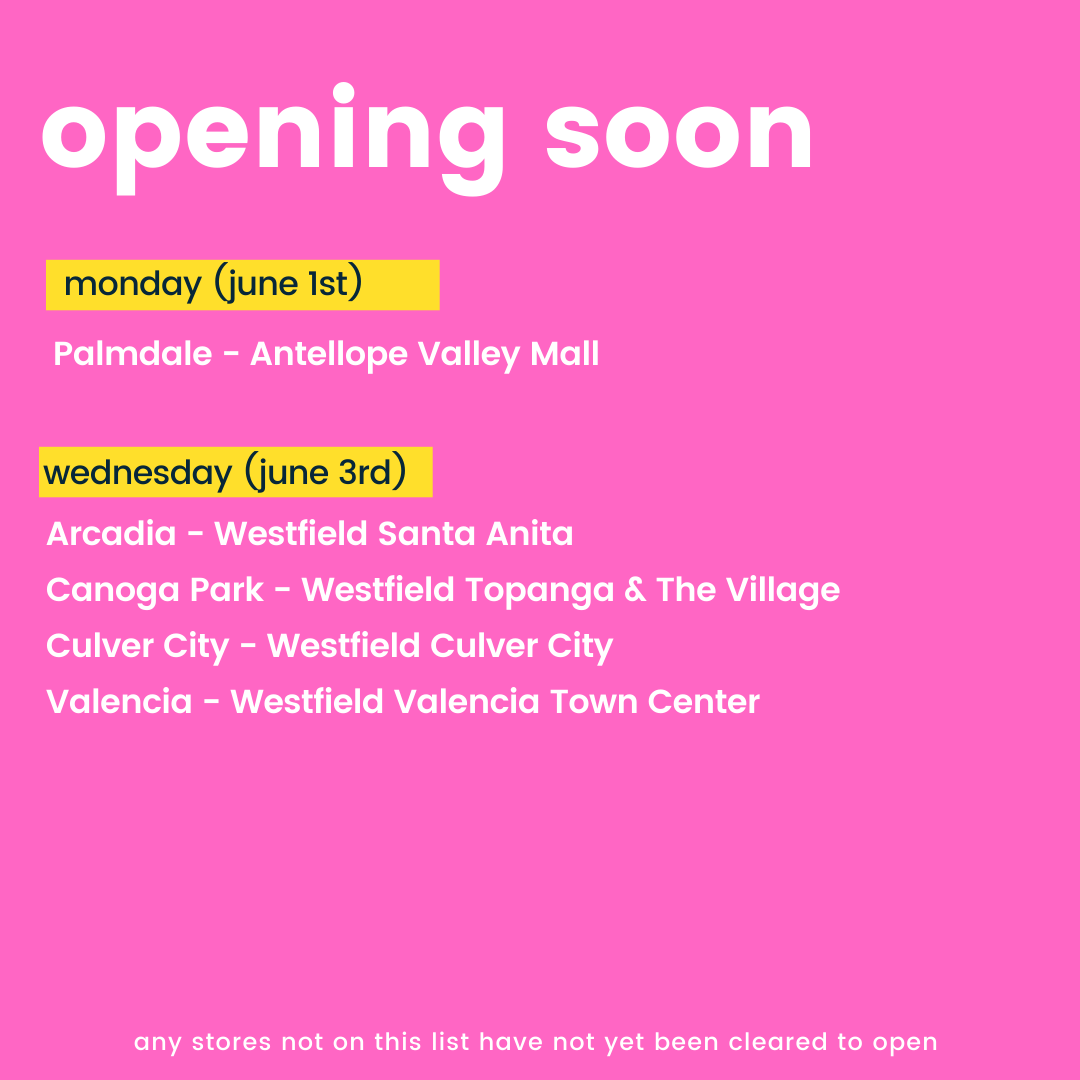 opening soon

monday (june 1st)

Palmdale - Antellope Valley Mall

wednesday (june 3rd)

Arcadia - Westfield Santa Anita

Canoga Park - Westfield Topanga & The Village

Culver City - Westfield Culver City

Valencia - Westfield Valencia Town Center

any stores not on this list have not yet been cleared to open